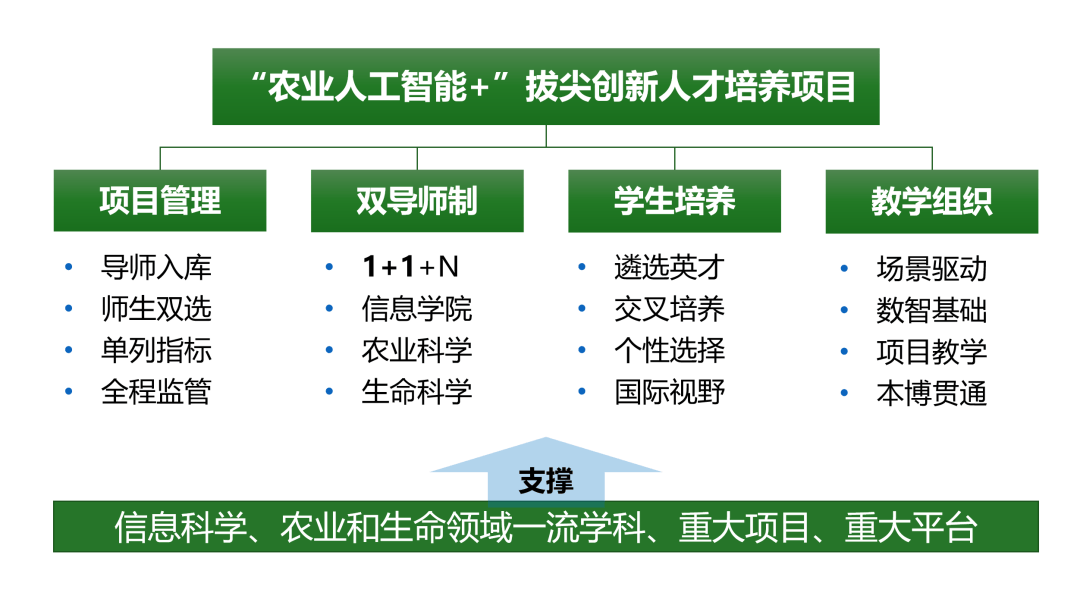 “农业人工智能+”拔尖创新人才培养项目

项目管理
• 导师入库
• 师生双选
• 单列指标
• 全程监管

双导师制
• 1+1+N
• 信息学院
• 农业科学
• 生命科学

学生培养
• 遴选英才
• 交叉培养
• 个性选择
• 国际视野

教学组织
• 场景驱动
• 数智基础
• 项目教学
• 本博贯通

支撑

信息科学、农业和生命领域一流学科、重大项目、重大平台